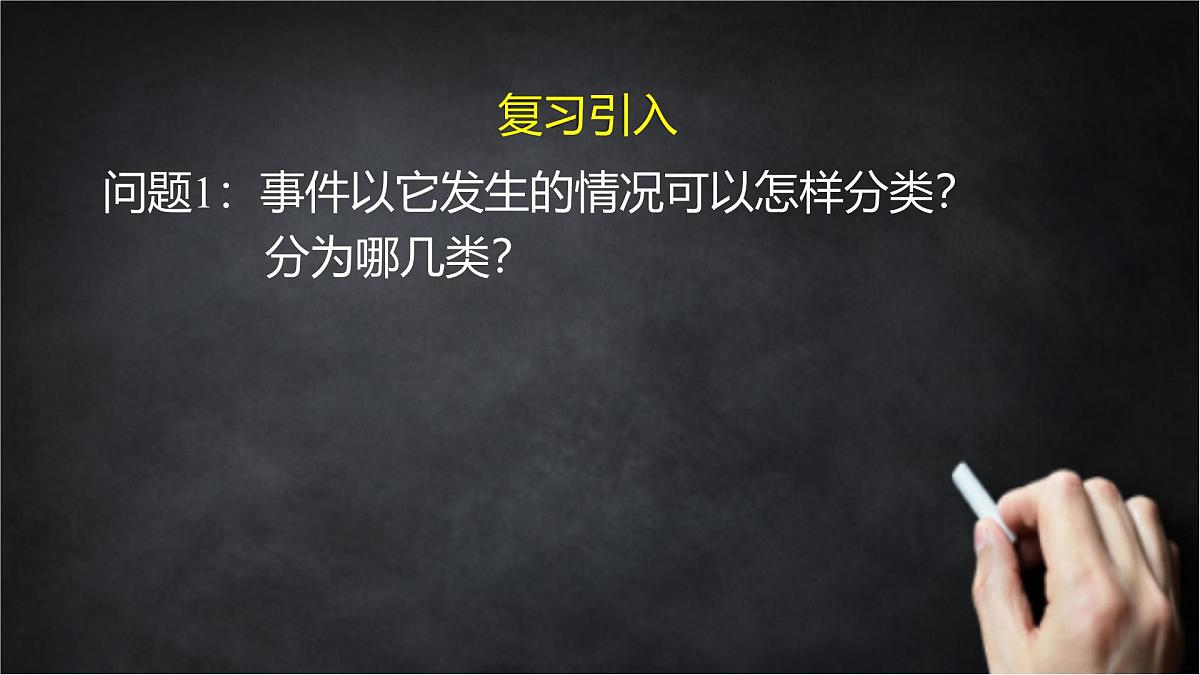 复习引入

问题1：事件以它发生的情况可以怎样分类？分为哪几类？